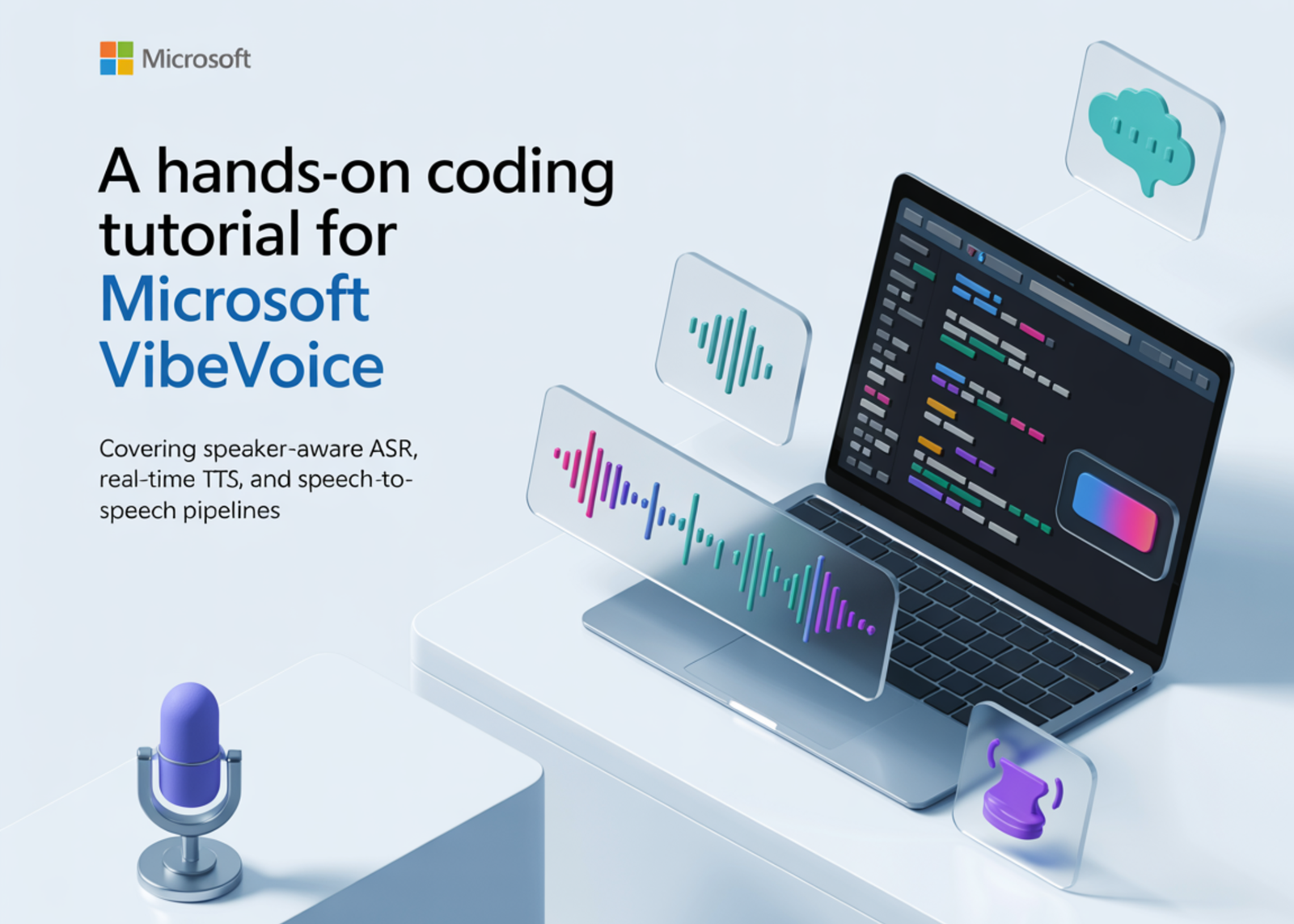 Microsoft

A hands-on coding tutorial for Microsoft VibeVoice

Covering speaker-aware ASR, real-time TTS, and speech-to-speech pipelines